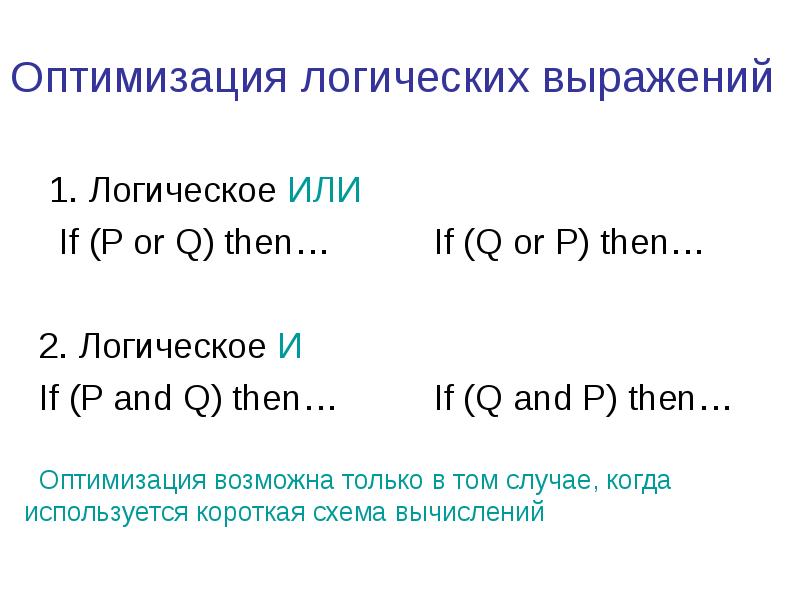 Оптимизация логических выражений

1. Логическое ИЛИ

If (P or Q) then… If (Q or P) then…

2. Логическое И

If (P and Q) then… If (Q and P) then…

Оптимизация возможна только в том случае, когда используется короткая схема вычислений